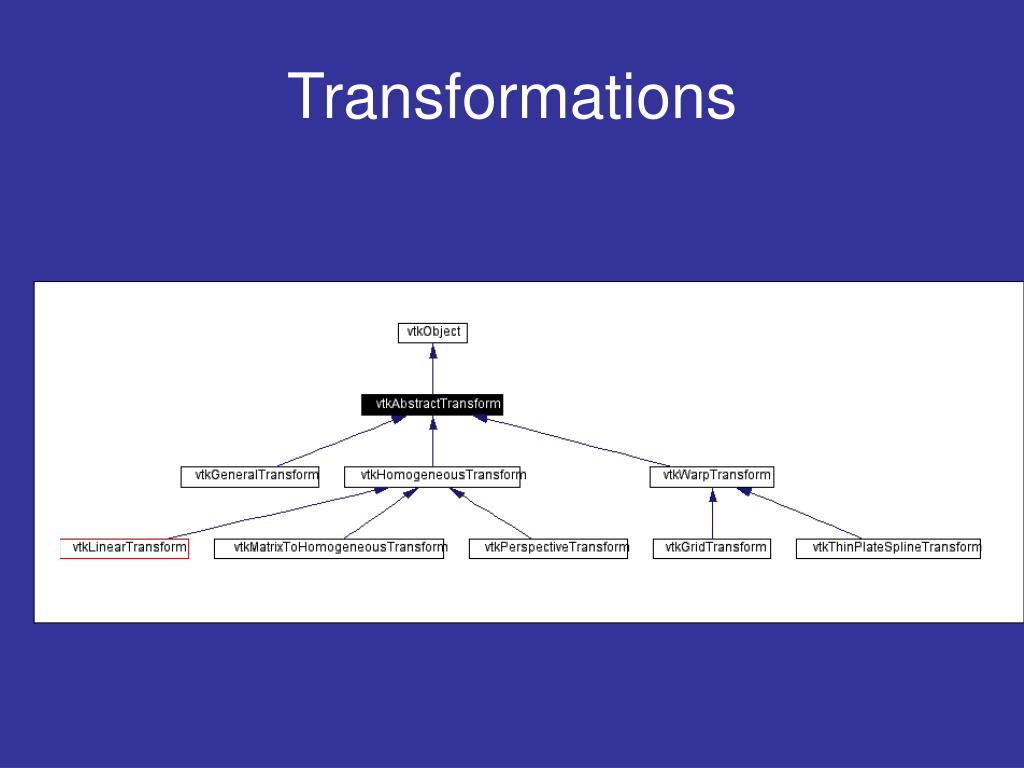 Transformations

vtkObject

vtkAbstractTransform

vtkGeneralTransform

vtkHomogeneousTransform

vtkWarpTransform

vtkLinearTransform

vtkMatrixToHomogeneousTransform

vtkPerspectiveTransform

vtkGridTransform

vtkThinPlateSplineTransform